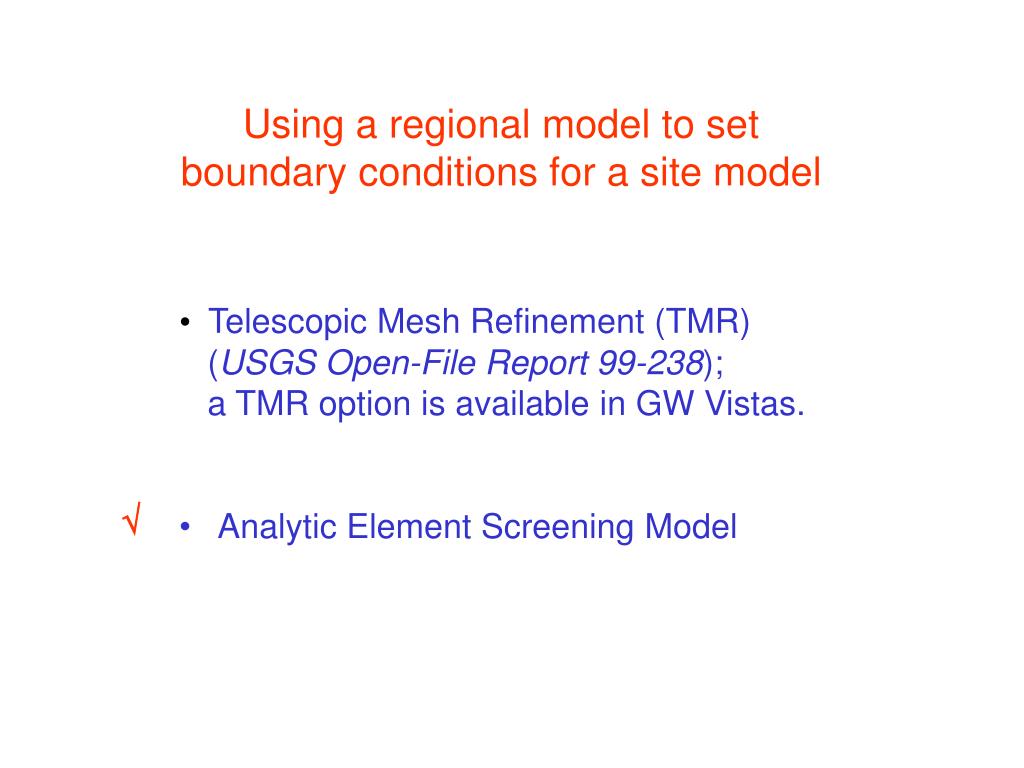 Using a regional model to set boundary conditions for a site model

• Telescopic Mesh Refinement (TMR) (USGS Open-File Report 99-238); a TMR option is available in GW Vistas.

√ • Analytic Element Screening Model